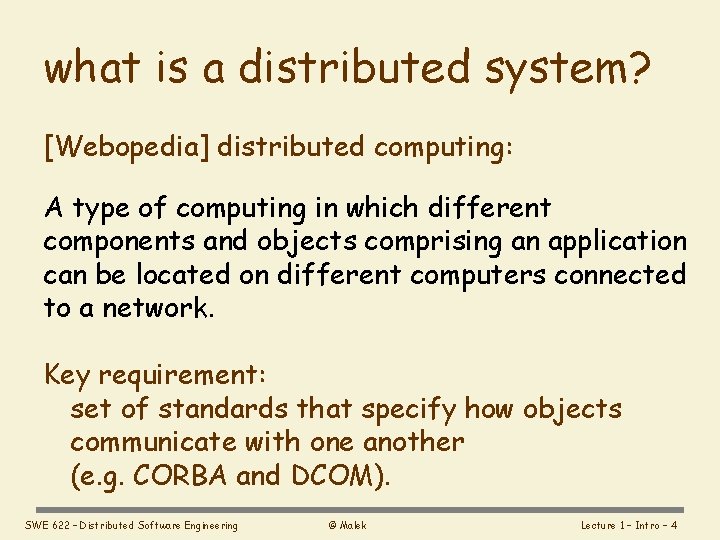 what is a distributed system?

[Webopedia] distributed computing:

A type of computing in which different components and objects comprising an application can be located on different computers connected to a network.

Key requirement:
set of standards that specify how objects communicate with one another
(e.g. CORBA and DCOM).

SWE 622 – Distributed Software Engineering

© Malek

Lecture 1 – Intro – 4